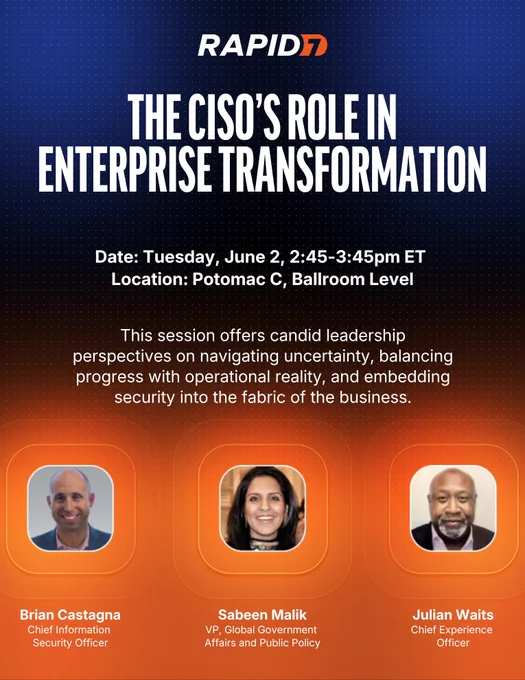 RAPID7

THE CISO'S ROLE IN ENTERPRISE TRANSFORMATION

Date: Tuesday, June 2, 2:45-3:45pm ET
Location: Potomac C, Ballroom Level

This session offers candid leadership perspectives on navigating uncertainty, balancing progress with operational reality, and embedding security into the fabric of the business.

Brian Castagna
Chief Information Security Officer

Sabeen Malik
VP, Global Government Affairs and Public Policy

Julian Waits
Chief Experience Officer